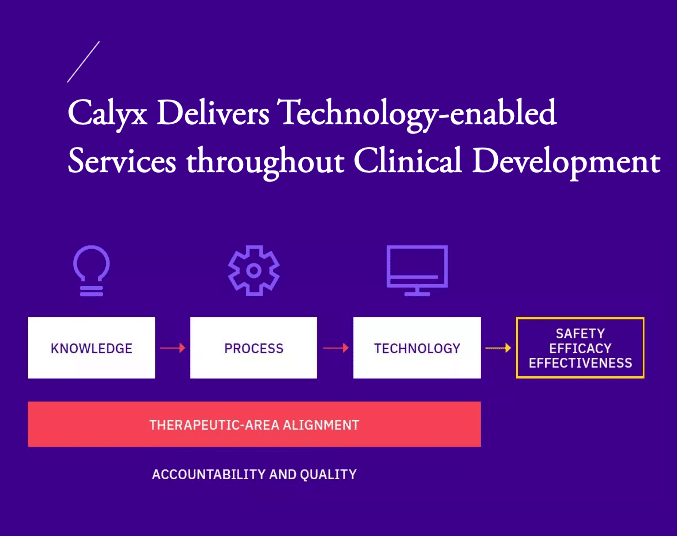 Calyx Delivers Technology-enabled Services throughout Clinical Development

KNOWLEDGE

PROCESS

TECHNOLOGY

SAFETY
EFFICACY
EFFECTIVENESS

THERAPEUTIC-AREA ALIGNMENT

ACCOUNTABILITY AND QUALITY